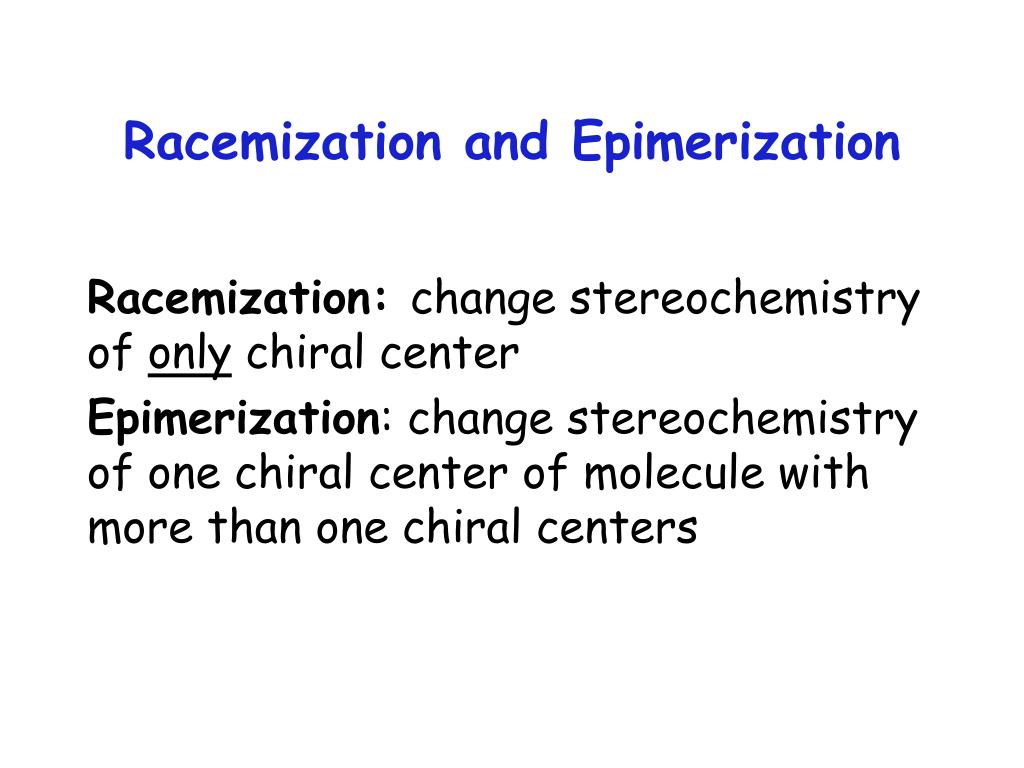 Racemization and Epimerization

Racemization: change stereochemistry of only chiral center

Epimerization: change stereochemistry of one chiral center of molecule with more than one chiral centers